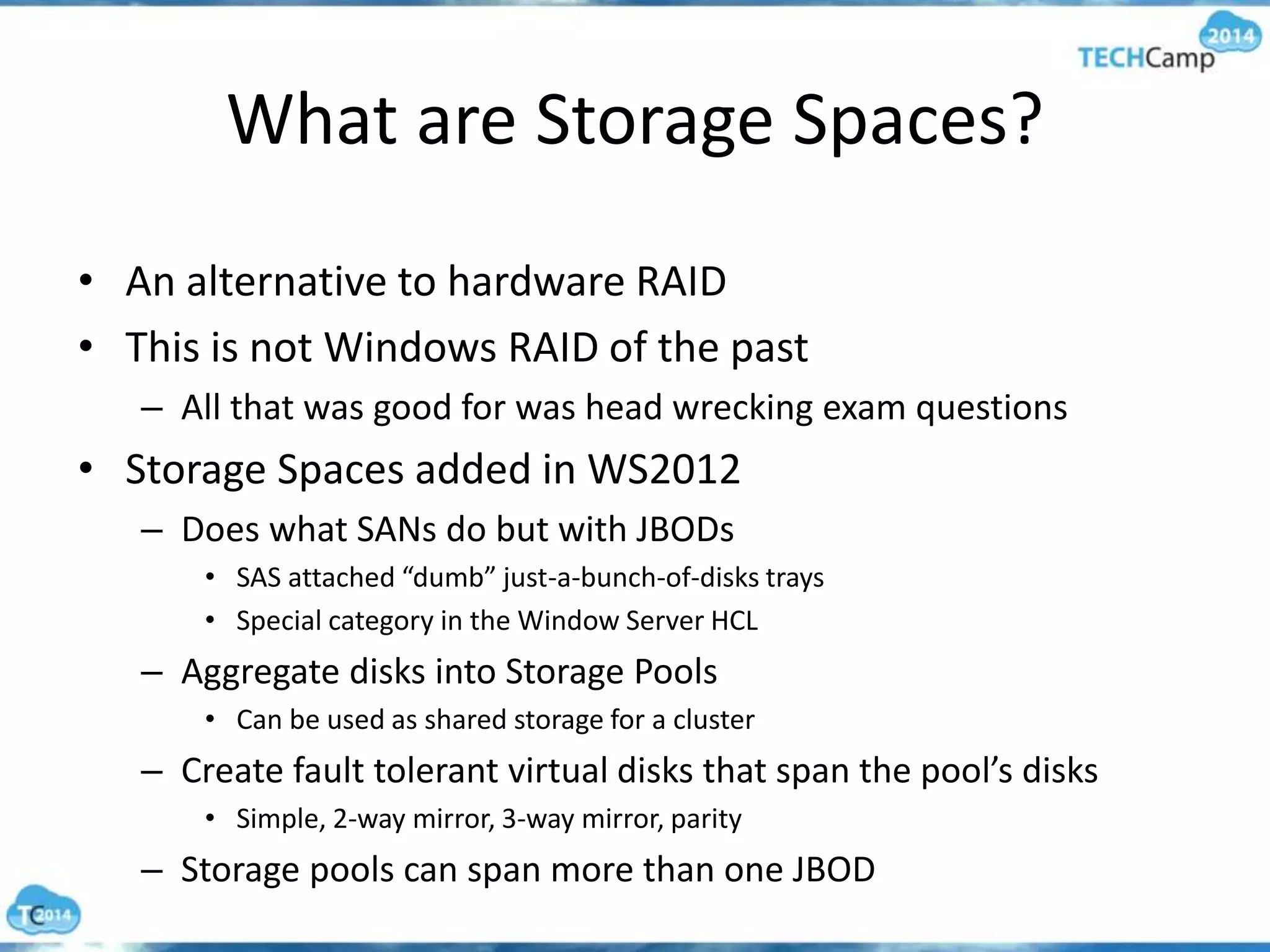 2014
TECHCamp

What are Storage Spaces?

• An alternative to hardware RAID
• This is not Windows RAID of the past
 – All that was good for was head wrecking exam questions
• Storage Spaces added in WS2012
 – Does what SANs do but with JBODs
  • SAS attached “dumb” just-a-bunch-of-disks trays
  • Special category in the Window Server HCL
 – Aggregate disks into Storage Pools
  • Can be used as shared storage for a cluster
 – Create fault tolerant virtual disks that span the pool’s disks
  • Simple, 2-way mirror, 3-way mirror, parity
 – Storage pools can span more than one JBOD

TC 2014